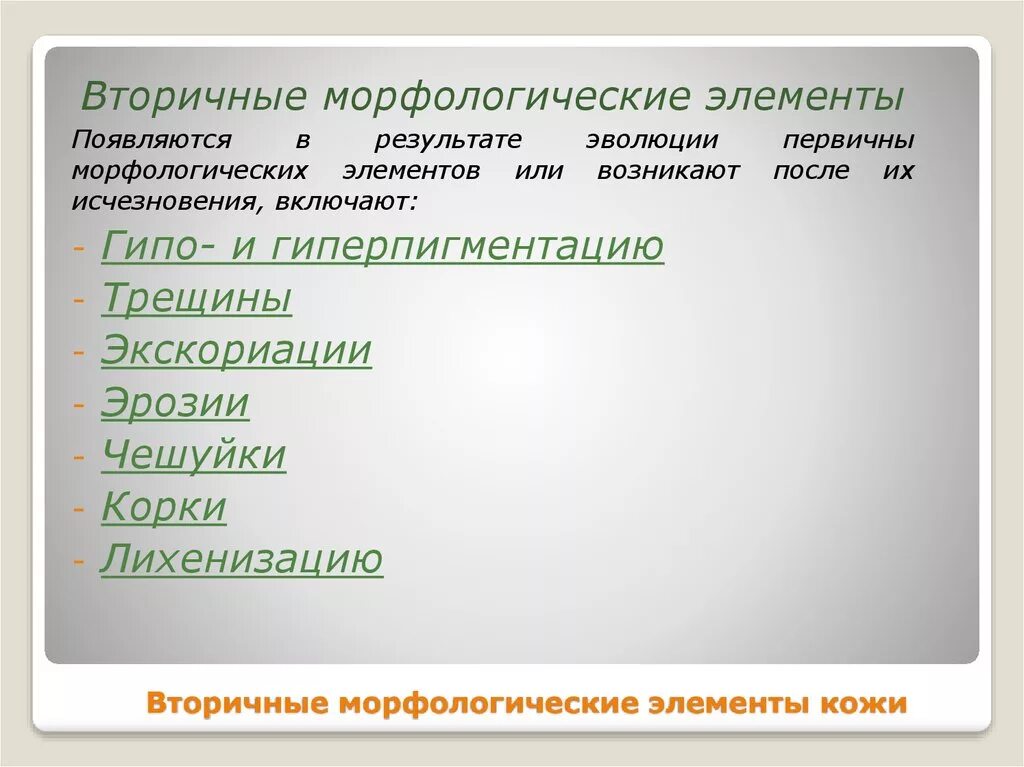 Вторичные морфологические элементы

Появляются в результате эволюции первичны морфологических элементов или возникают после их исчезновения, включают:

- Гипо- и гиперпигментацию
- Трещины
- Экскориации
- Эрозии
- Чешуйки
- Корки
- Лихенизацию

Вторичные морфологические элементы кожи